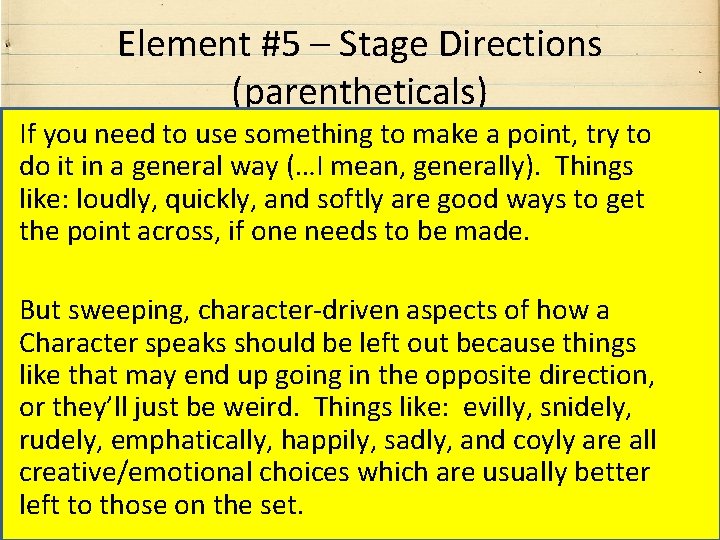 Element #5 – Stage Directions (parentheticals)

If you need to use something to make a point, try to do it in a general way (…I mean, generally). Things like: loudly, quickly, and softly are good ways to get the point across, if one needs to be made.

But sweeping, character-driven aspects of how a Character speaks should be left out because things like that may end up going in the opposite direction, or they'll just be weird. Things like: evilly, snidely, rudely, emphatically, happily, sadly, and coyly are all creative/emotional choices which are usually better left to those on the set.